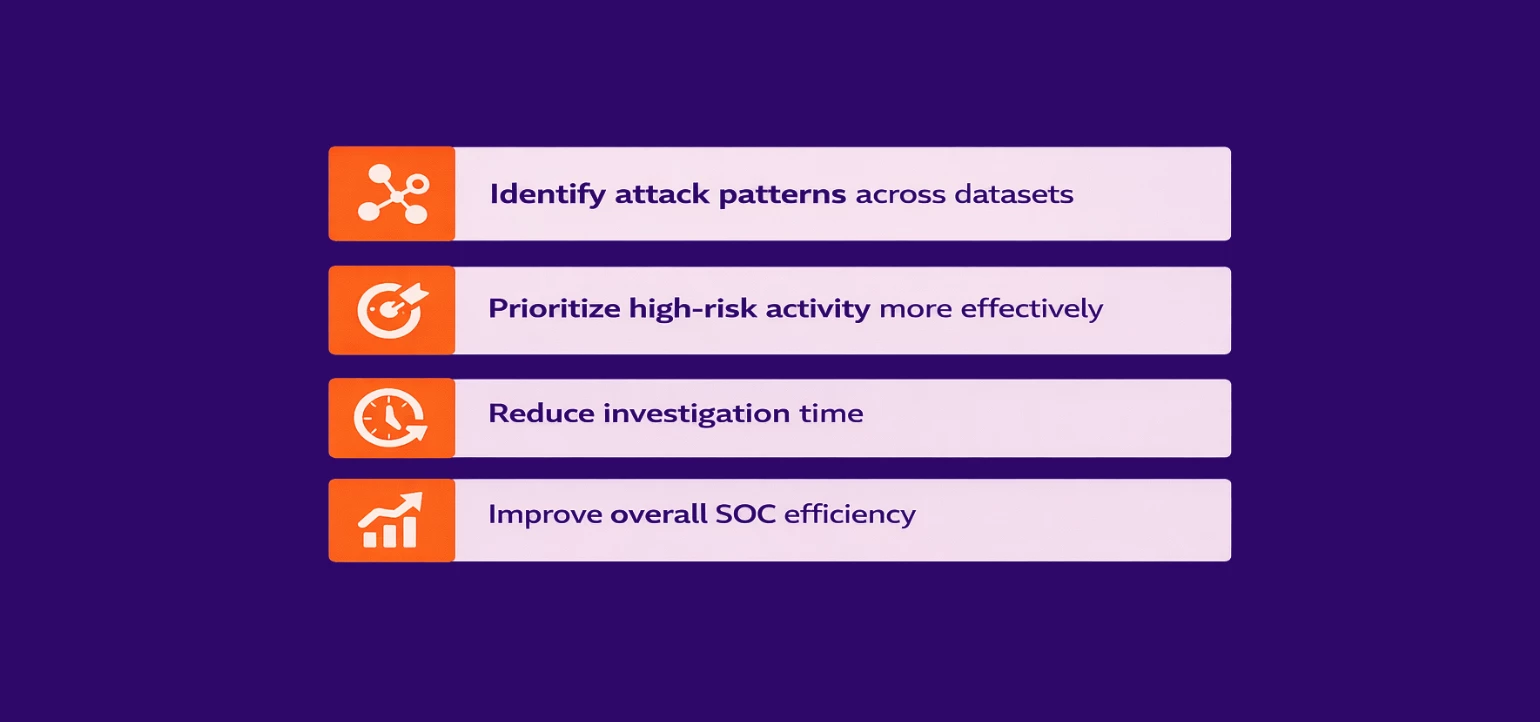 Identify attack patterns across datasets

Prioritize high-risk activity more effectively

Reduce investigation time

Improve overall SOC efficiency